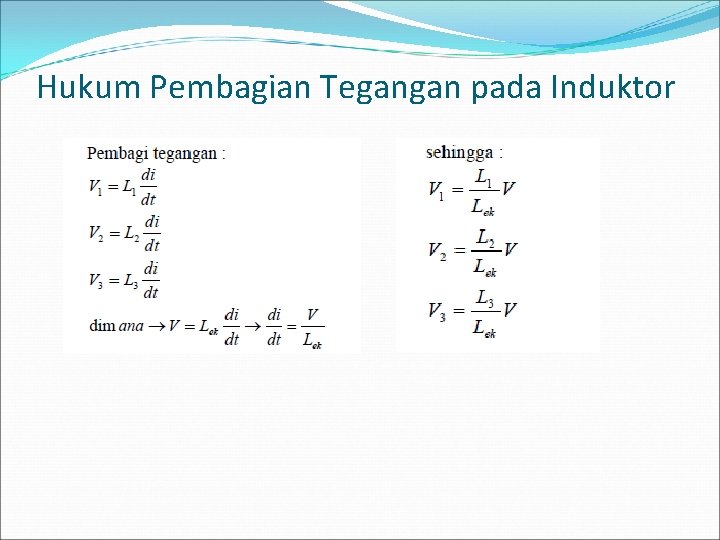 Hukum Pembagian Tegangan pada Induktor

Pembagi tegangan :

$V_1 = L_1 \frac{di}{dt}$

$V_2 = L_2 \frac{di}{dt}$

$V_3 = L_3 \frac{di}{dt}$

$\dim ana \rightarrow V = L_{ek} \frac{di}{dt} \rightarrow \frac{di}{dt} = \frac{V}{L_{ek}}$

sehingga :

$V_1 = \frac{L_1}{L_{ek}} V$

$V_2 = \frac{L_2}{L_{ek}} V$

$V_3 = \frac{L_3}{L_{ek}} V$